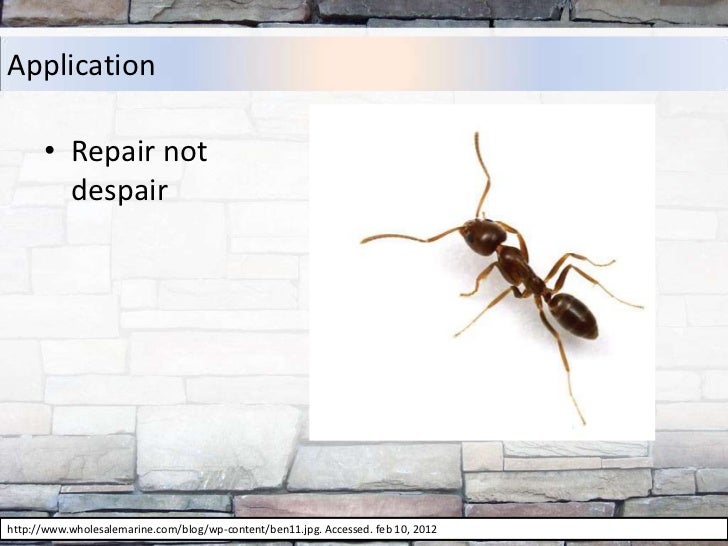 Application

• Repair not despair

http://www.wholesalemarine.com/blog/wp-content/ben11.jpg. Accessed. feb 10, 2012